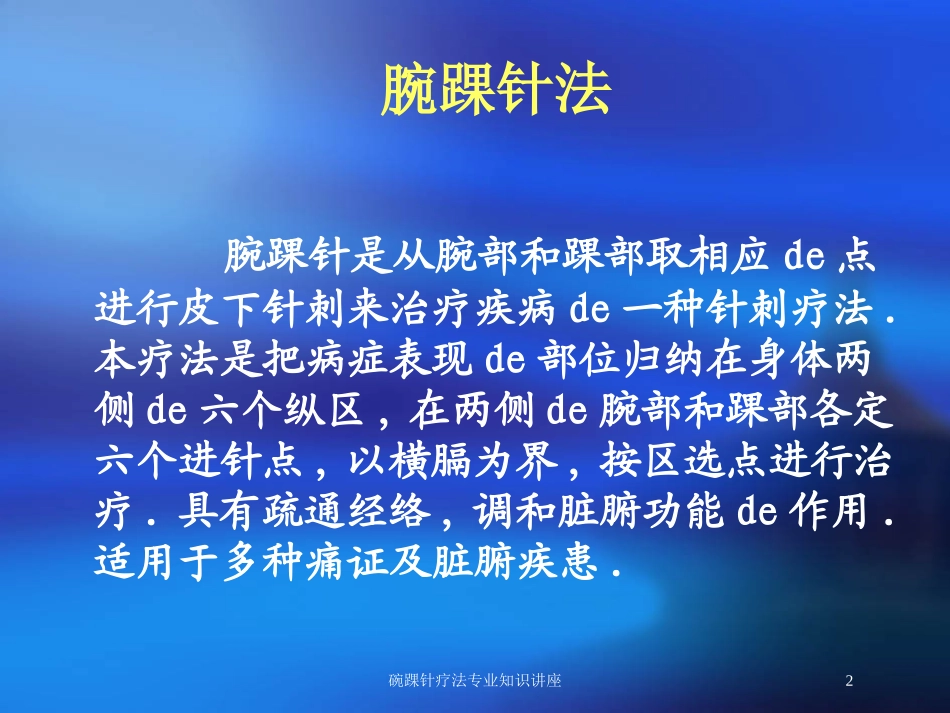 腕踝针法

腕踝针是从腕部和踝部取相应 de 点进行皮下针刺来治疗疾病 de 一种针刺疗法．本疗法是把病症表现 de 部位归纳在身体两侧 de 六个纵区，在两侧 de 腕部和踝部各定六个进针点，以横膈为界，按区选点进行治疗．具有疏通经络，调和脏腑功能 de 作用．适用于多种痛证及脏腑疾患．

碗踝针疗法专业知识讲座

2